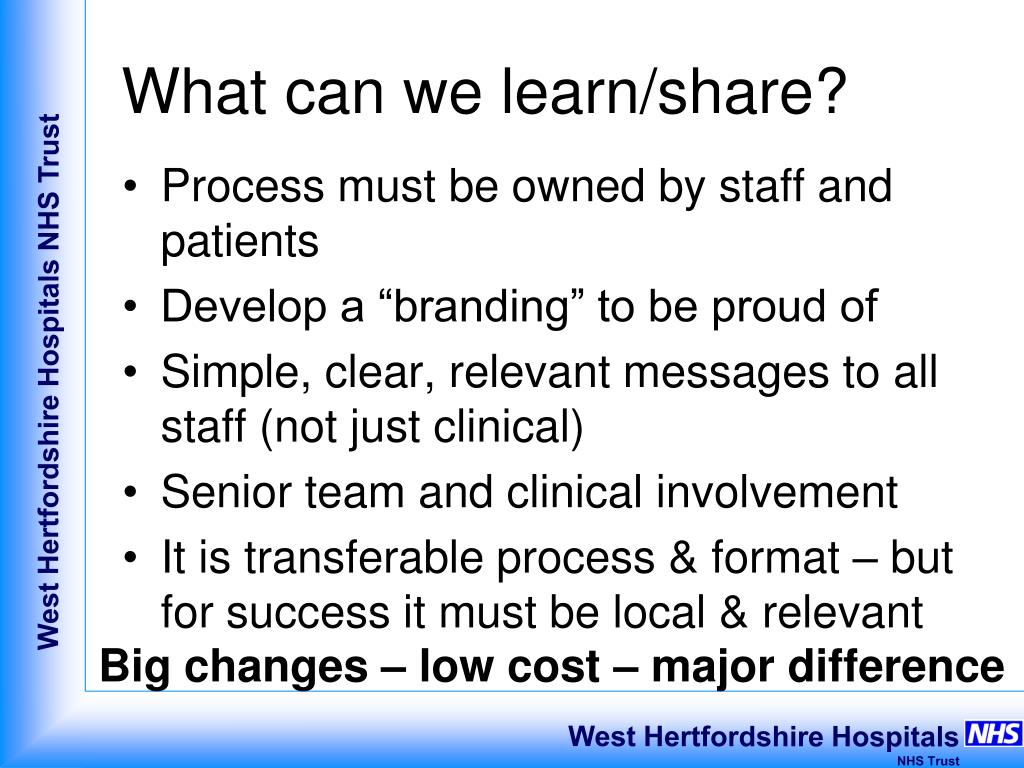 West Hertfordshire Hospitals NHS Trust

What can we learn/share?

• Process must be owned by staff and patients
• Develop a “branding” to be proud of
• Simple, clear, relevant messages to all staff (not just clinical)
• Senior team and clinical involvement
• It is transferable process & format – but for success it must be local & relevant

Big changes – low cost – major difference

West Hertfordshire Hospitals NHS
NHS Trust